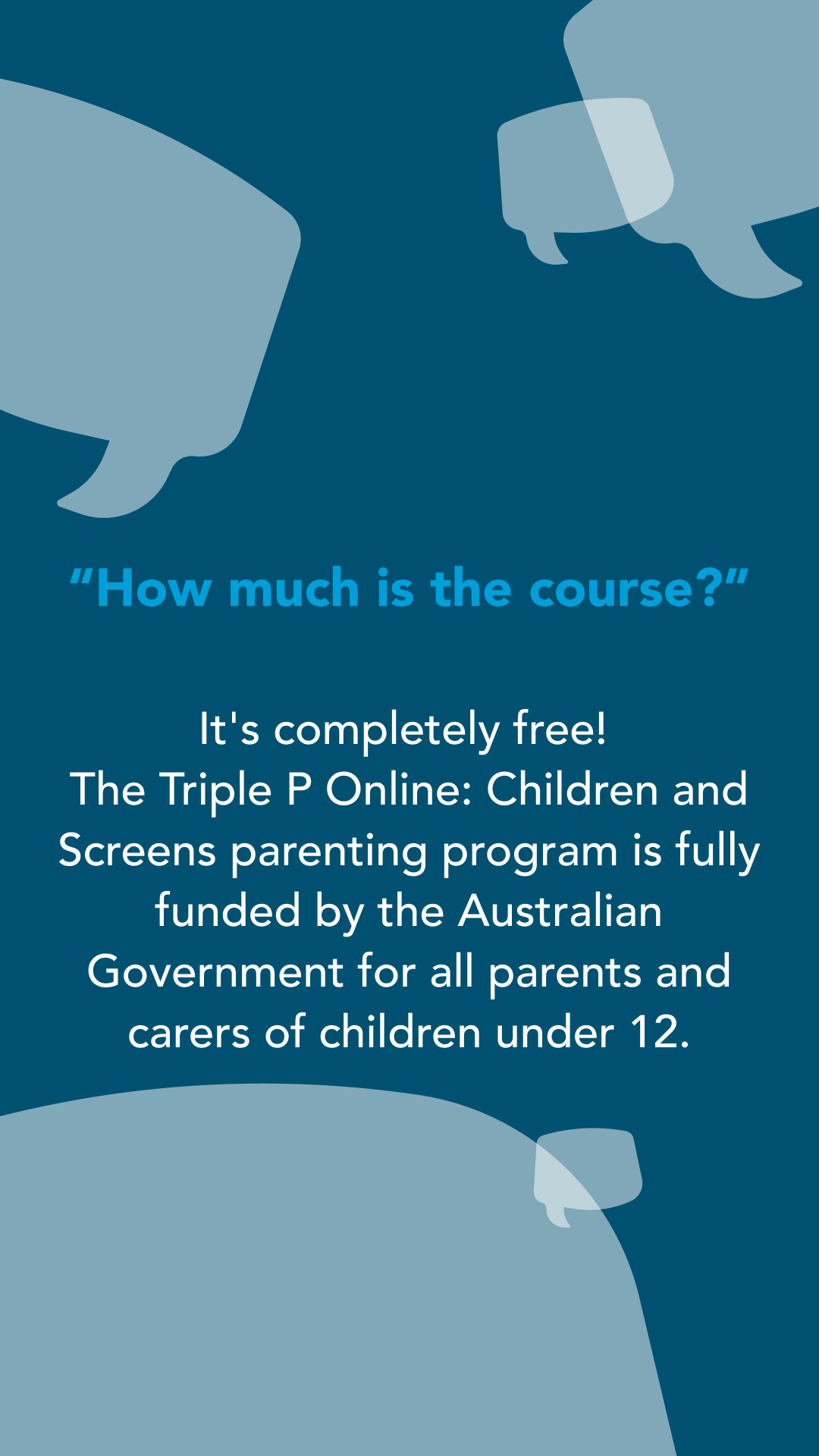 “How much is the course?”

It's completely free!
The Triple P Online: Children and Screens parenting program is fully funded by the Australian Government for all parents and carers of children under 12.